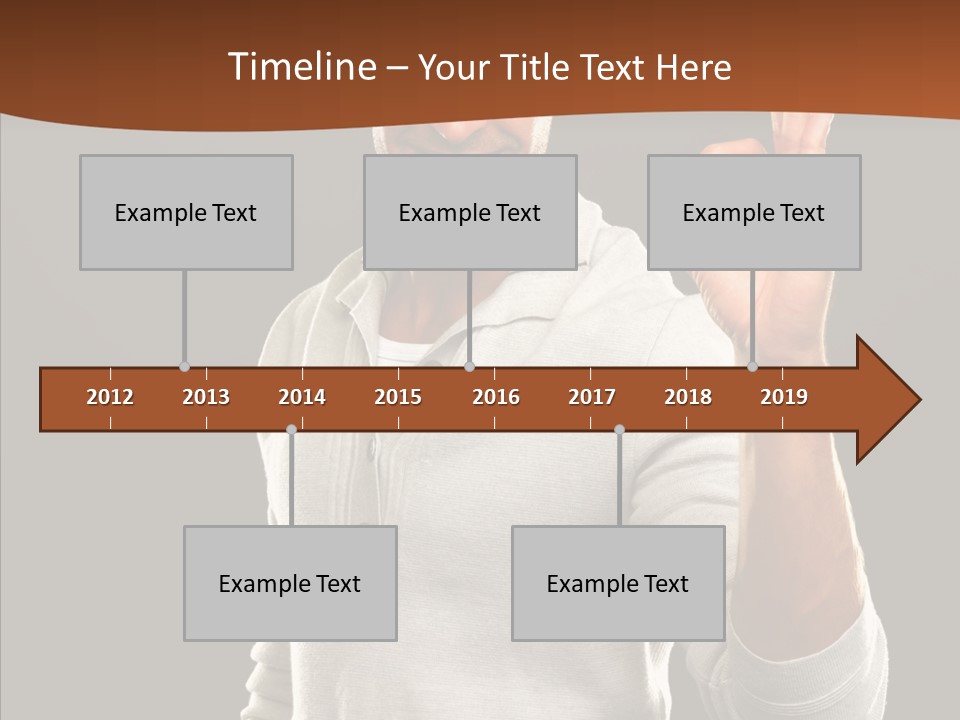 Timeline – Your Title Text Here

Example Text

Example Text

Example Text

2012 2013 2014 2015 2016 2017 2018 2019

Example Text

Example Text